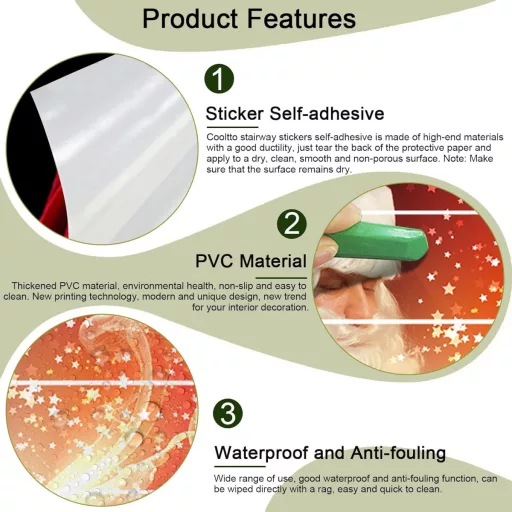 Product Features

1

Sticker Self-adhesive

Cooltto stairway stickers self-adhesive is made of high-end materials with a good ductility, just tear the back of the protective paper and apply to a dry, clean, smooth and non-porous surface. Note: Make sure that the surface remains dry.

2

PVC Material

Thickened PVC material, environmental health, non-slip and easy to clean. New printing technology, modern and unique design, new trend for your interior decoration.

3

Waterproof and Anti-fouling

Wide range of use, good waterproof and anti-fouling function, can be wiped directly with a rag, easy and quick to clean.